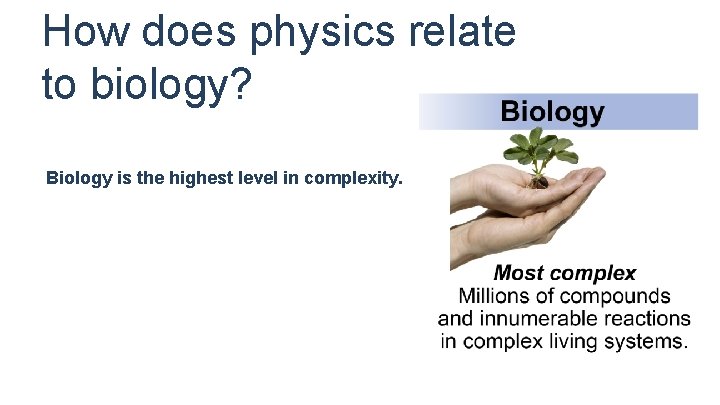 How does physics relate to biology?

Biology is the highest level in complexity.

Biology

Most complex
Millions of compounds and innumerable reactions in complex living systems.